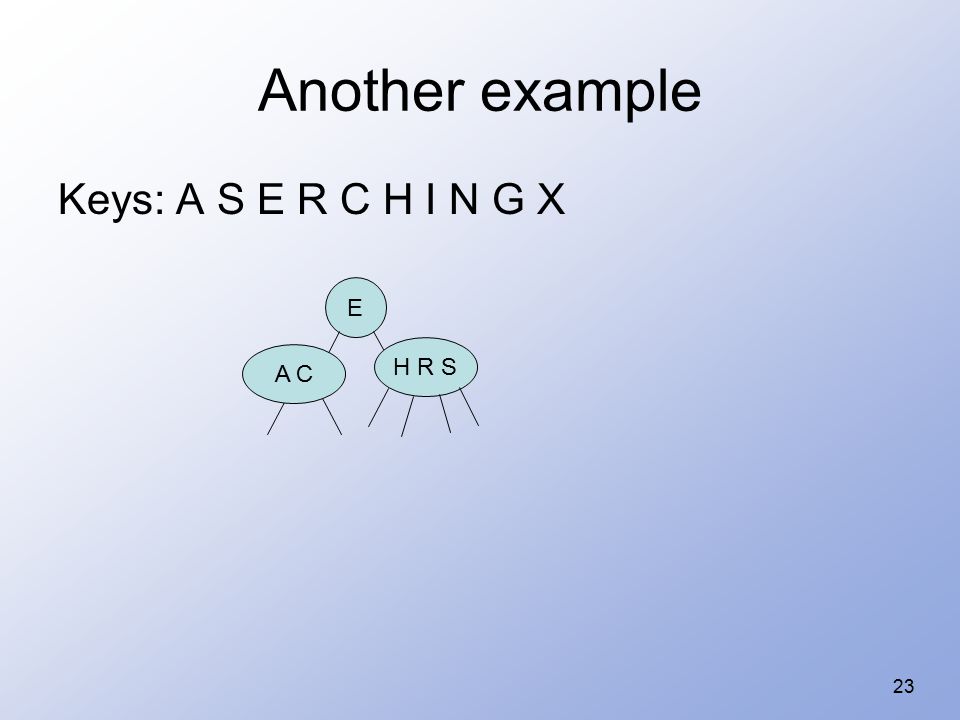 Another example

Keys: A S E R C H I N G X

E

A C

H R S

23